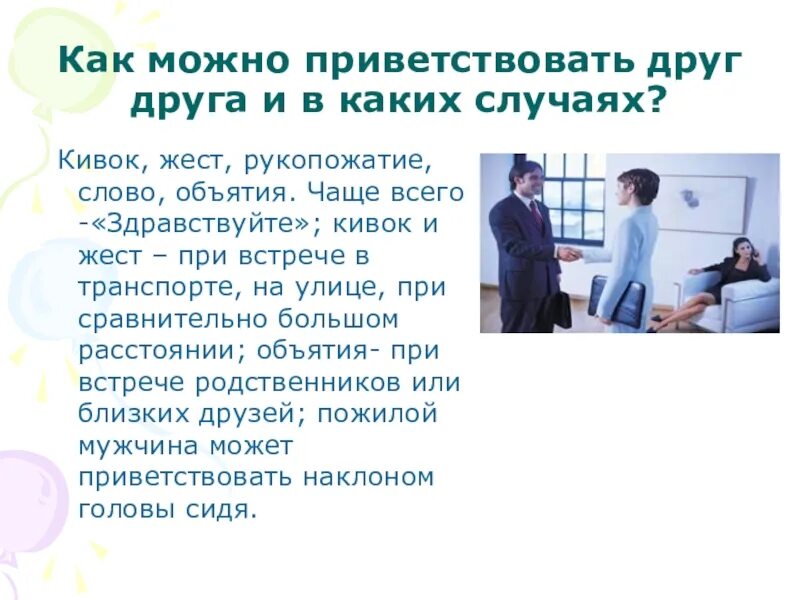 Как можно приветствовать друг друга и в каких случаях?

Кивок, жест, рукопожатие, слово, объятия. Чаще всего -«Здравствуйте»; кивок и жест – при встрече в транспорте, на улице, при сравнительно большом расстоянии; объятия- при встрече родственников или близких друзей; пожилой мужчина может приветствовать наклоном головы сидя.